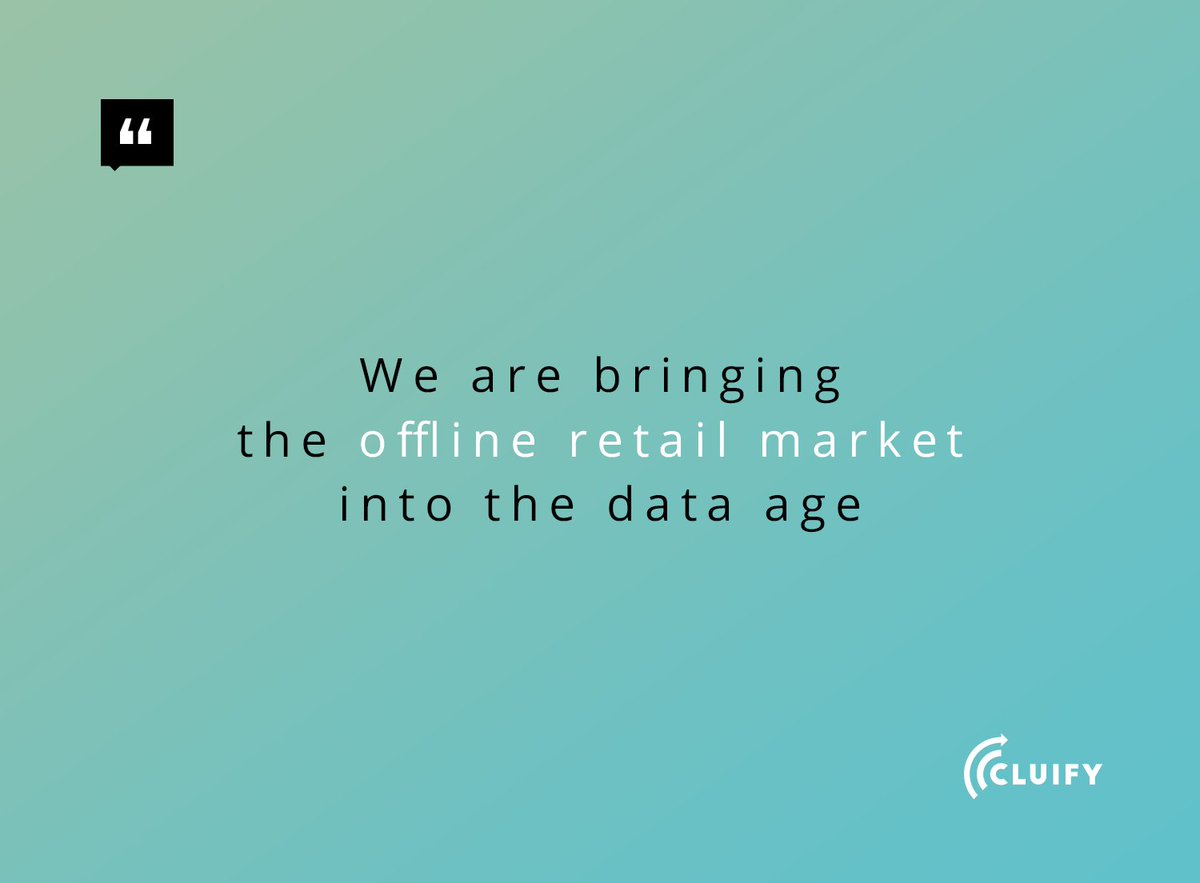 “

We are bringing the offline retail market into the data age

CLUIFY